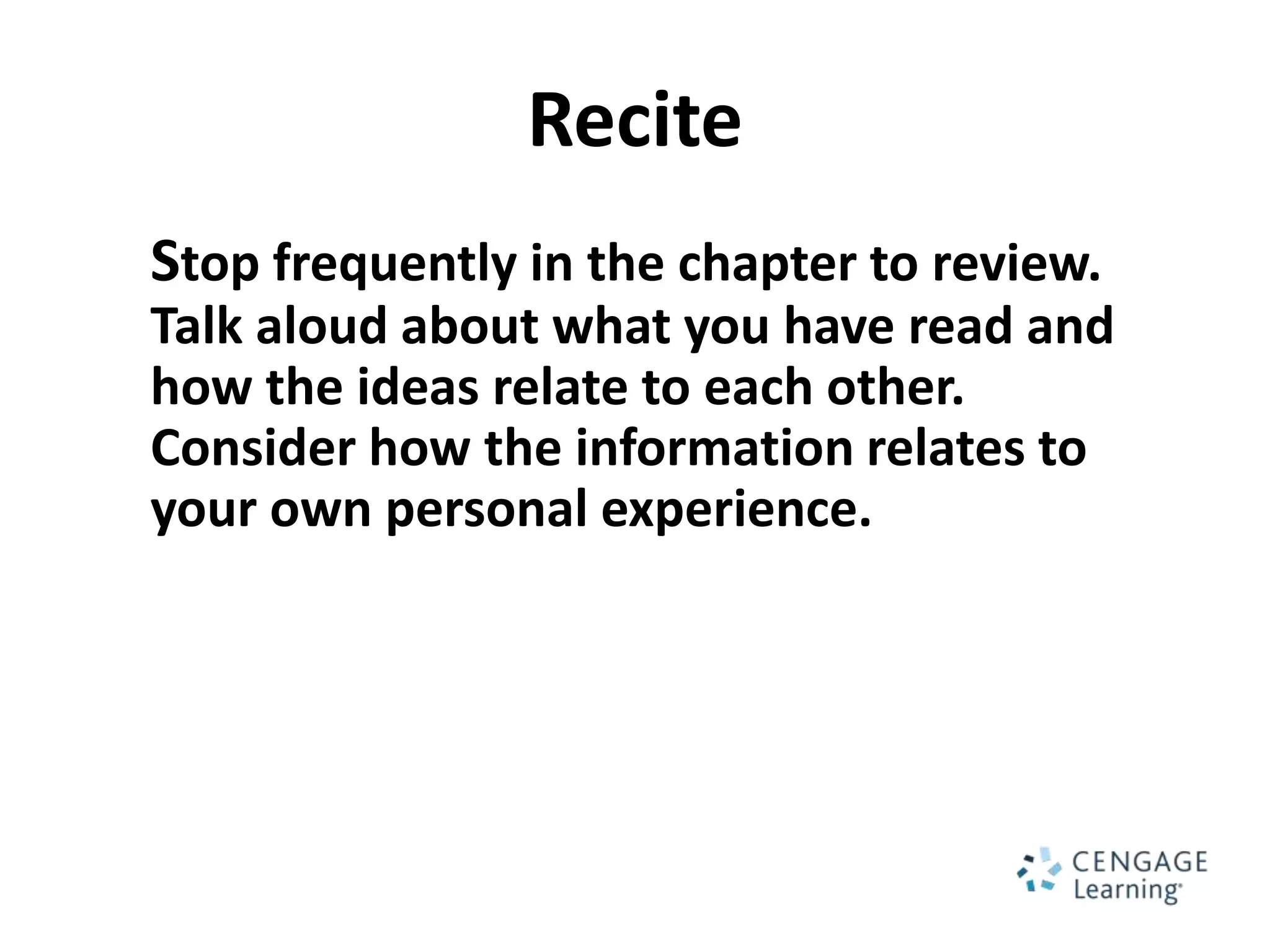 Recite

Stop frequently in the chapter to review. Talk aloud about what you have read and how the ideas relate to each other. Consider how the information relates to your own personal experience.

CENGAGE Learning